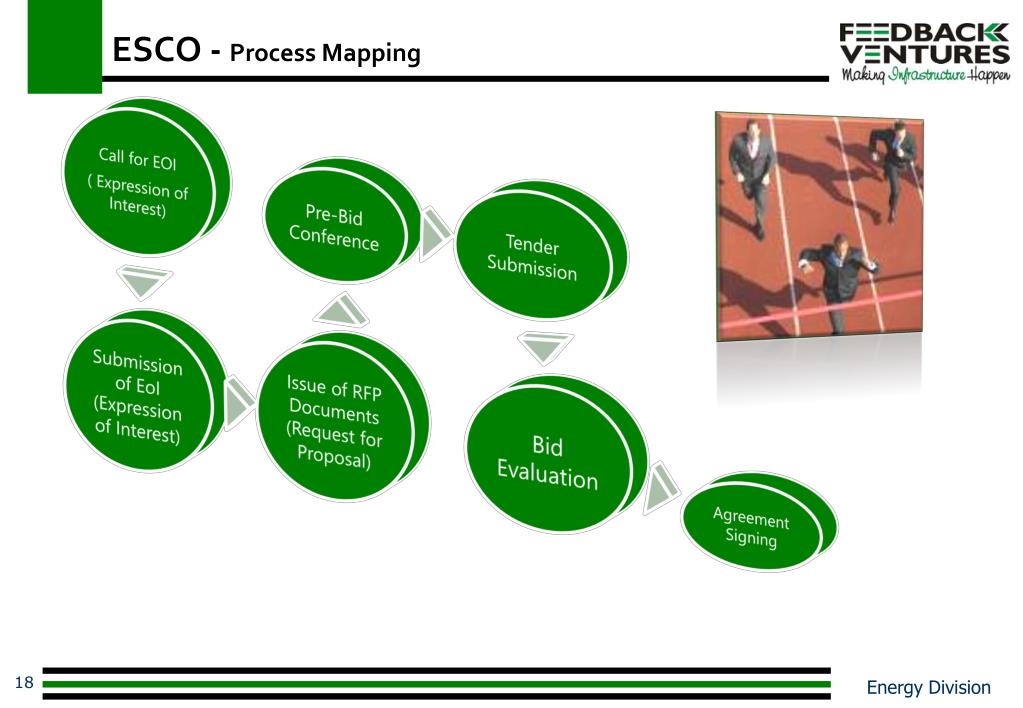 ESCO - Process Mapping

FEEDBACK VENTURES
Making Infrastructure Happen

Call for EOI ( Expression of Interest)

Submission of EoI (Expression of Interest)

Issue of RFP Documents (Request for Proposal)

Pre-Bid Conference

Tender Submission

Bid Evaluation

Agreement Signing

18

Energy Division